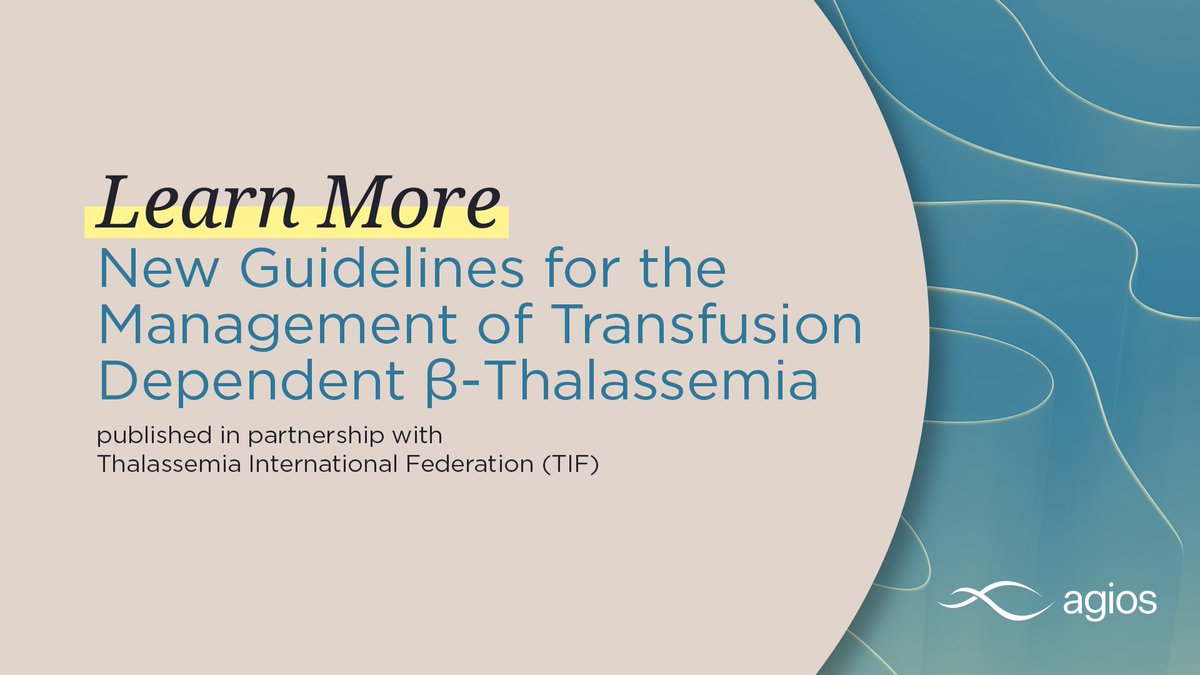 Learn More

New Guidelines for the Management of Transfusion Dependent β-Thalassemia

published in partnership with Thalassemia International Federation (TIF)

agios